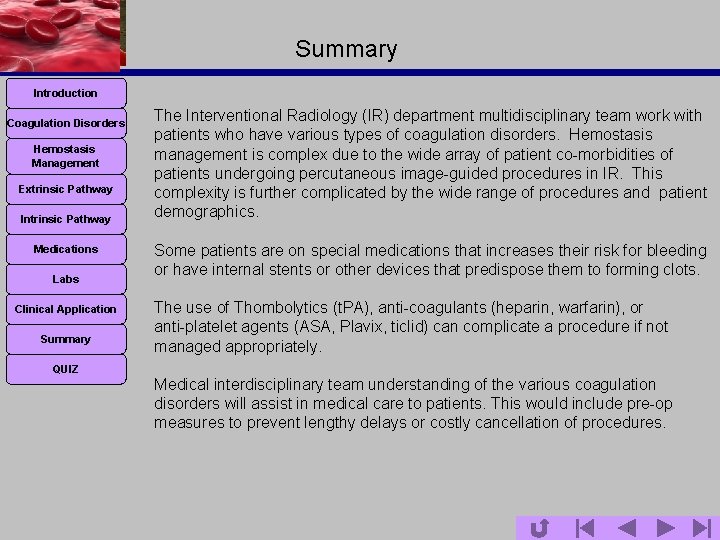 Summary

Introduction

Coagulation Disorders

Hemostasis Management

Extrinsic Pathway

Intrinsic Pathway

Medications

Labs

Clinical Application

Summary

QUIZ

The Interventional Radiology (IR) department multidisciplinary team work with patients who have various types of coagulation disorders. Hemostasis management is complex due to the wide array of patient co-morbidities of patients undergoing percutaneous image-guided procedures in IR. This complexity is further complicated by the wide range of procedures and patient demographics.

Some patients are on special medications that increases their risk for bleeding or have internal stents or other devices that predispose them to forming clots.

The use of Thombolytics (tPA), anti-coagulants (heparin, warfarin), or anti-platelet agents (ASA, Plavix, ticlid) can complicate a procedure if not managed appropriately.

Medical interdisciplinary team understanding of the various coagulation disorders will assist in medical care to patients. This would include pre-op measures to prevent lengthy delays or costly cancellation of procedures.